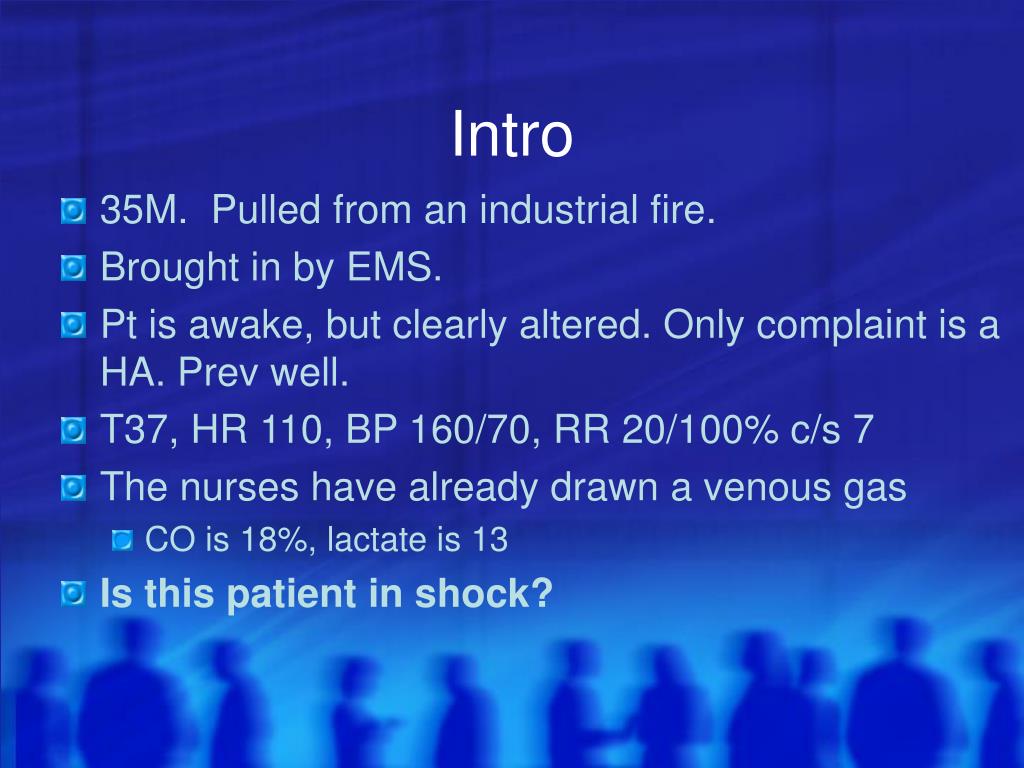 Intro

35M.  Pulled from an industrial fire.

Brought in by EMS.

Pt is awake, but clearly altered. Only complaint is a HA. Prev well.

T37, HR 110, BP 160/70, RR 20/100% c/s 7

The nurses have already drawn a venous gas

CO is 18%, lactate is 13

Is this patient in shock?